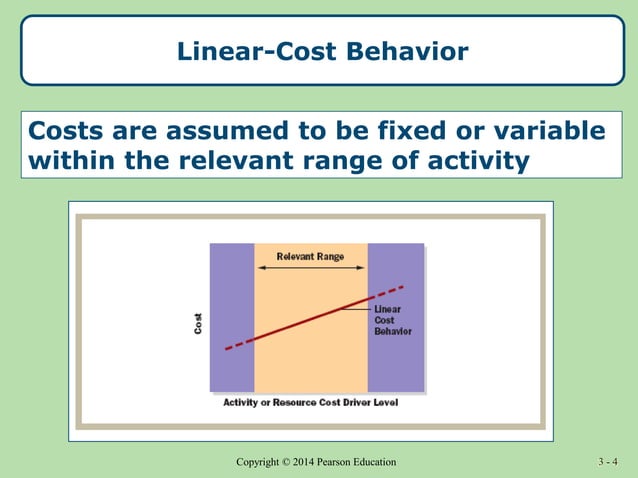 Linear-Cost Behavior

Costs are assumed to be fixed or variable within the relevant range of activity

Relevant Range

Cost

Linear Cost Behavior

Activity or Resource Cost Driver Level

Copyright © 2014 Pearson Education

3 - 4